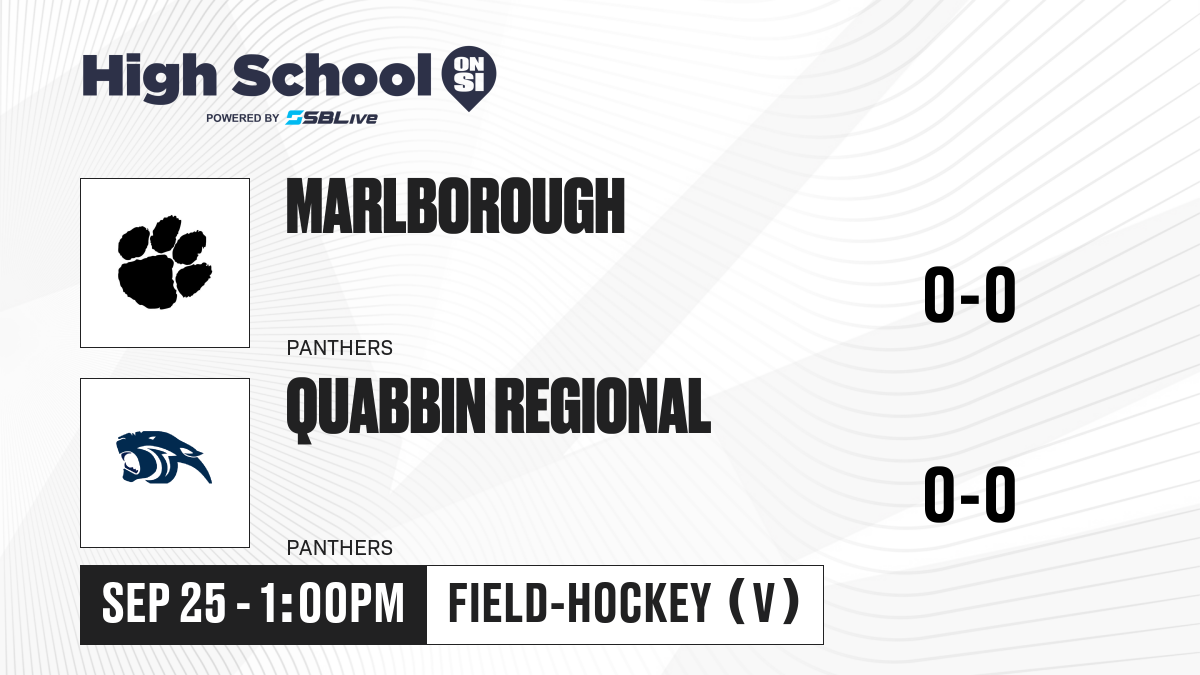 High School ON SI
POWERED BY SBLive

MARLBOROUGH
PANTHERS
0-0

QUABBIN REGIONAL
PANTHERS
0-0

SEP 25 - 1:00PM
FIELD-HOCKEY (V)